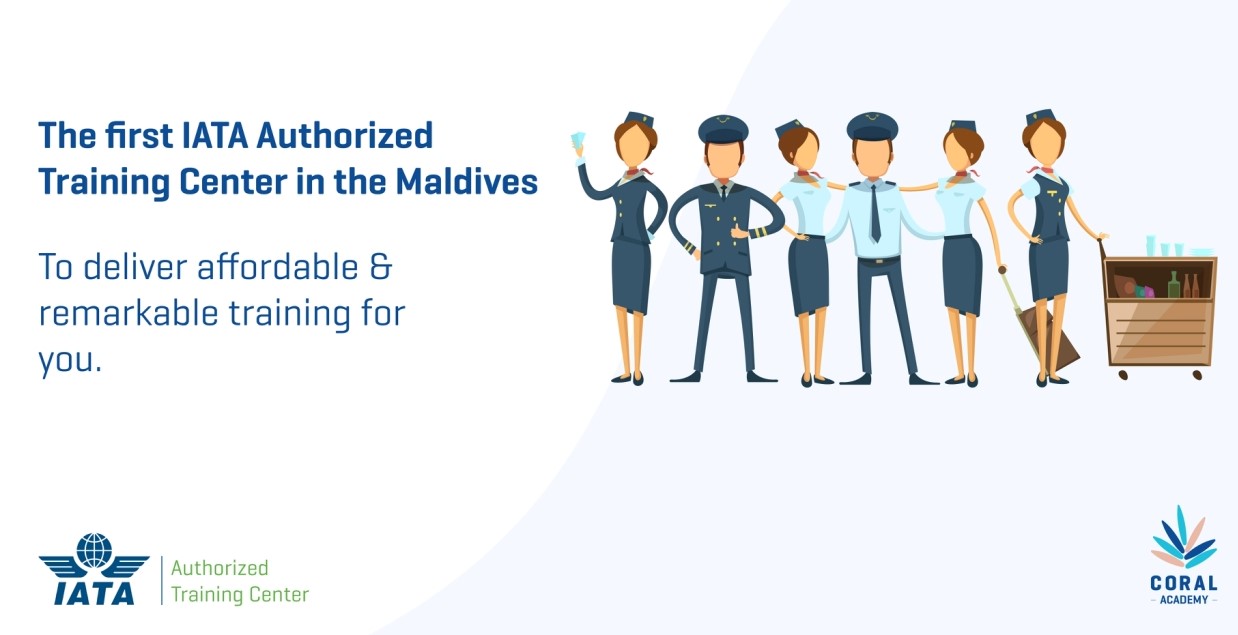 The first IATA Authorized Training Center in the Maldives

To deliver affordable & remarkable training for you.

IATA

Authorized Training Center

CORAL
ACADEMY